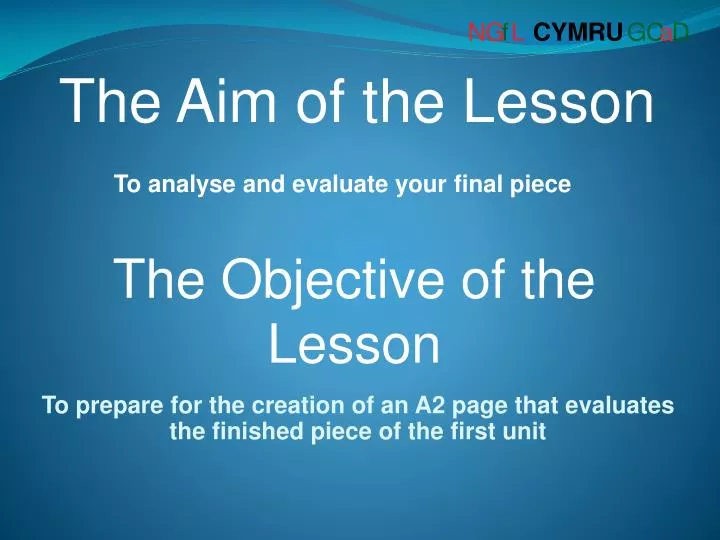 NGfL CYMRU GCaD

The Aim of the Lesson

To analyse and evaluate your final piece

The Objective of the Lesson

To prepare for the creation of an A2 page that evaluates the finished piece of the first unit